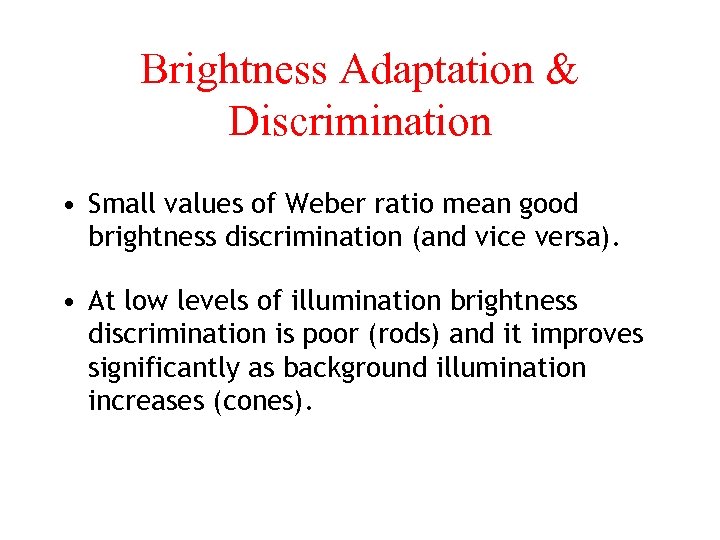 Brightness Adaptation & Discrimination

• Small values of Weber ratio mean good brightness discrimination (and vice versa).

• At low levels of illumination brightness discrimination is poor (rods) and it improves significantly as background illumination increases (cones).